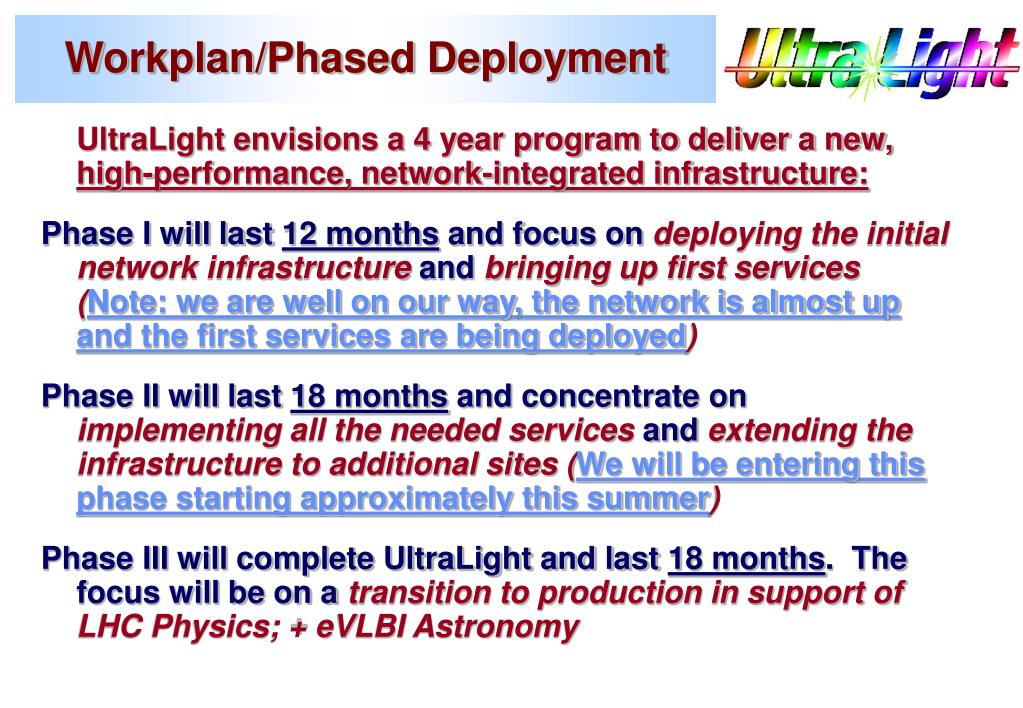 Workplan/Phased Deployment

UltraLight

UltraLight envisions a 4 year program to deliver a new, high-performance, network-integrated infrastructure:

Phase I will last 12 months and focus on deploying the initial network infrastructure and bringing up first services (Note: we are well on our way, the network is almost up and the first services are being deployed)

Phase II will last 18 months and concentrate on implementing all the needed services and extending the infrastructure to additional sites (We will be entering this phase starting approximately this summer)

Phase III will complete UltraLight and last 18 months. The focus will be on a transition to production in support of LHC Physics; + eVLBI Astronomy